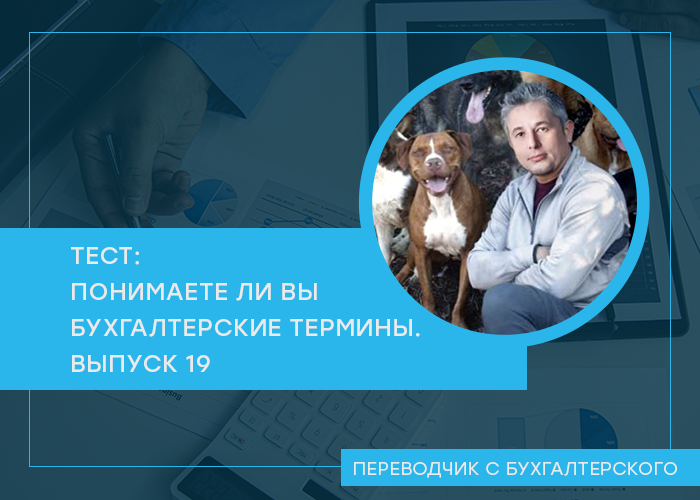 ТЕСТ:
ПОНИМАЕТЕ ЛИ ВЫ БУХГАЛТЕРСКИЕ ТЕРМИНЫ.
ВЫПУСК 19

ПЕРЕВОДЧИК С БУХГАЛТЕРСКОГО